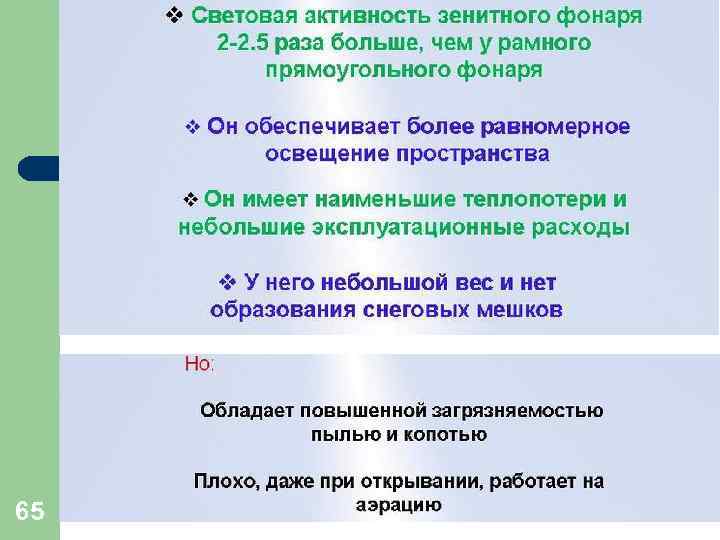 ❖ Световая активность зенитного фонаря 2-2.5 раза больше, чем у рамного прямоугольного фонаря

❖ Он обеспечивает более равномерное освещение пространства

❖ Он имеет наименьшие теплопотери и небольшие эксплуатационные расходы

❖ У него небольшой вес и нет образования снеговых мешков

Но:

Обладает повышенной загрязняемостью пылью и копотью

Плохо, даже при открывании, работает на аэрацию

65